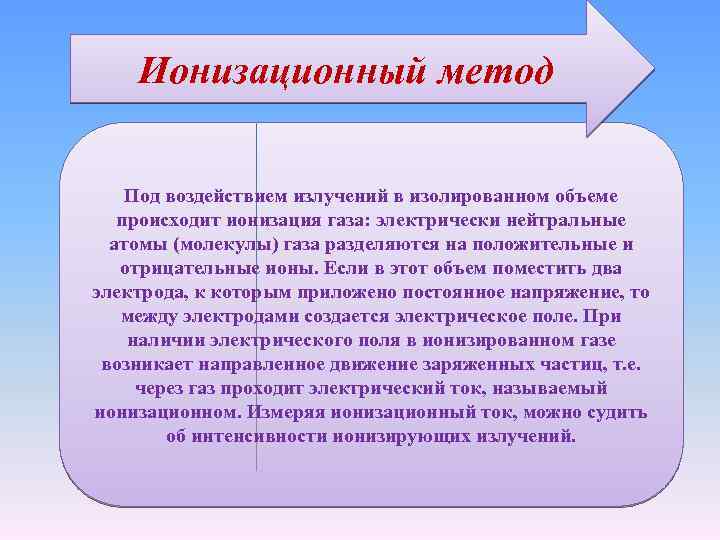 Ионизационный метод

Под воздействием излучений в изолированном объеме происходит ионизация газа: электрически нейтральные атомы (молекулы) газа разделяются на положительные и отрицательные ионы. Если в этот объем поместить два электрода, к которым приложено постоянное напряжение, то между электродами создается электрическое поле. При наличии электрического поля в ионизированном газе возникает направленное движение заряженных частиц, т.е. через газ проходит электрический ток, называемый ионизационном. Измеряя ионизационный ток, можно судить об интенсивности ионизирующих излучений.